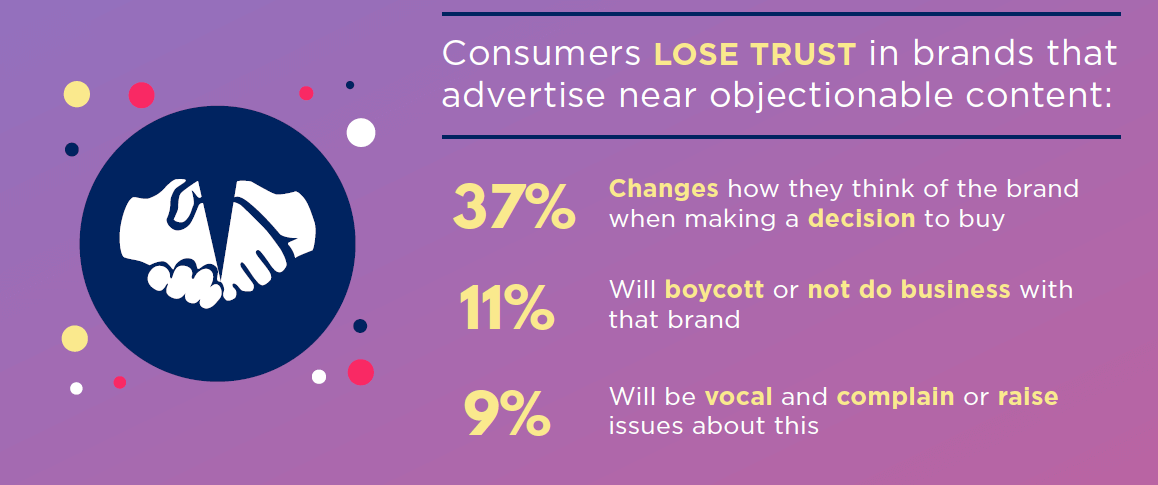 Consumers LOSE TRUST in brands that advertise near objectionable content:

37% Changes how they think of the brand when making a decision to buy

11% Will boycott or not do business with that brand

9% Will be vocal and complain or raise issues about this